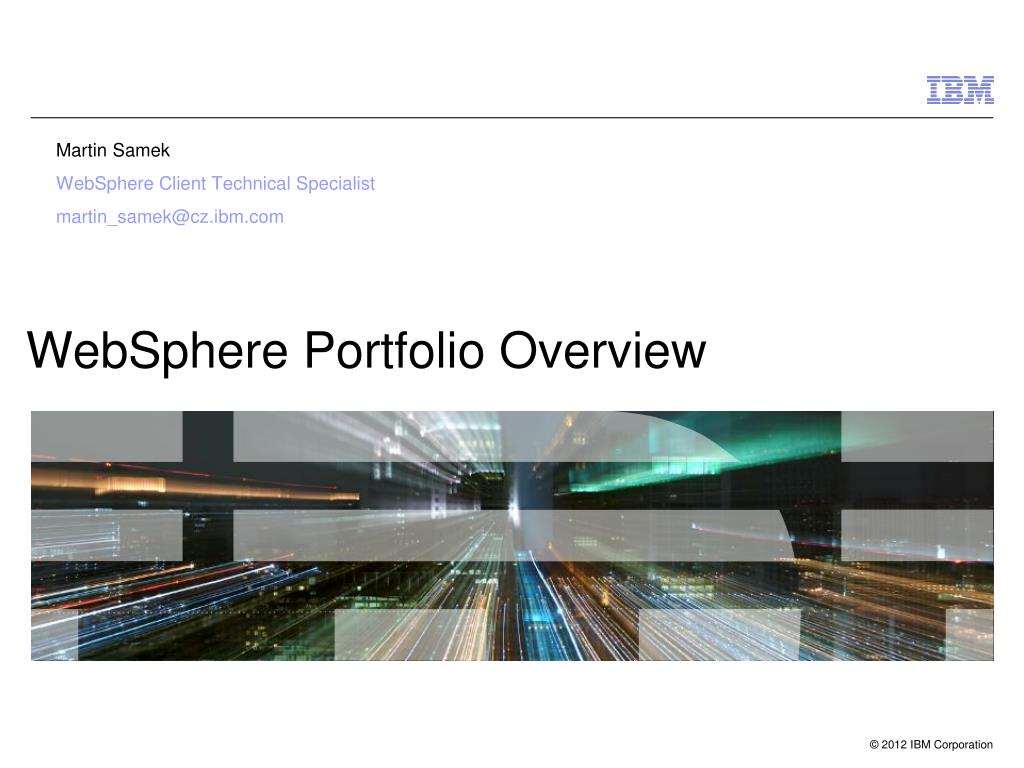 IBM

Martin Samek

WebSphere Client Technical Specialist

martin_samek@cz.ibm.com

WebSphere Portfolio Overview

© 2012 IBM Corporation